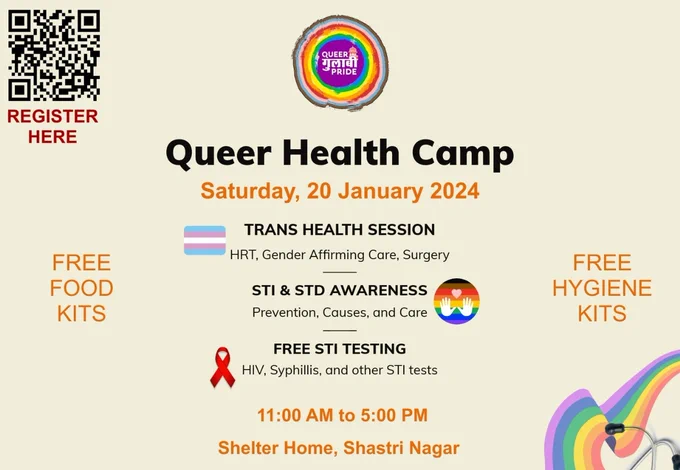 REGISTER HERE

QUEER गुलाबी PRIDE

Queer Health Camp

Saturday, 20 January 2024

FREE FOOD KITS

TRANS HEALTH SESSION
HRT, Gender Affirming Care, Surgery

STI & STD AWARENESS
Prevention, Causes, and Care

FREE STI TESTING
HIV, Syphillis, and other STI tests

FREE HYGIENE KITS

11:00 AM to 5:00 PM

Shelter Home, Shastri Nagar